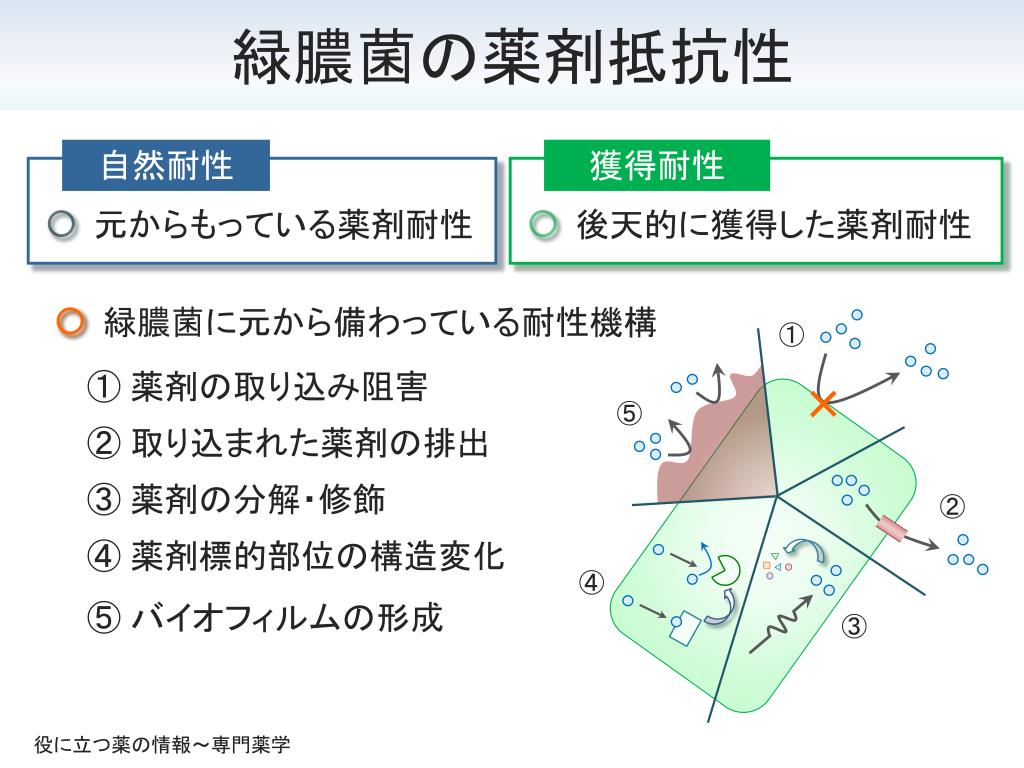 緑膿菌の薬剤抵抗性

自然耐性

元からもっている薬剤耐性

獲得耐性

後天的に獲得した薬剤耐性

緑膿菌に元から備わっている耐性機構

① 薬剤の取り込み阻害

② 取り込まれた薬剤の排出

③ 薬剤の分解・修飾

④ 薬剤標的部位の構造変化

⑤ バイオフィルムの形成

①

⑤

②

④

③

役に立つ薬の情報～専門薬学